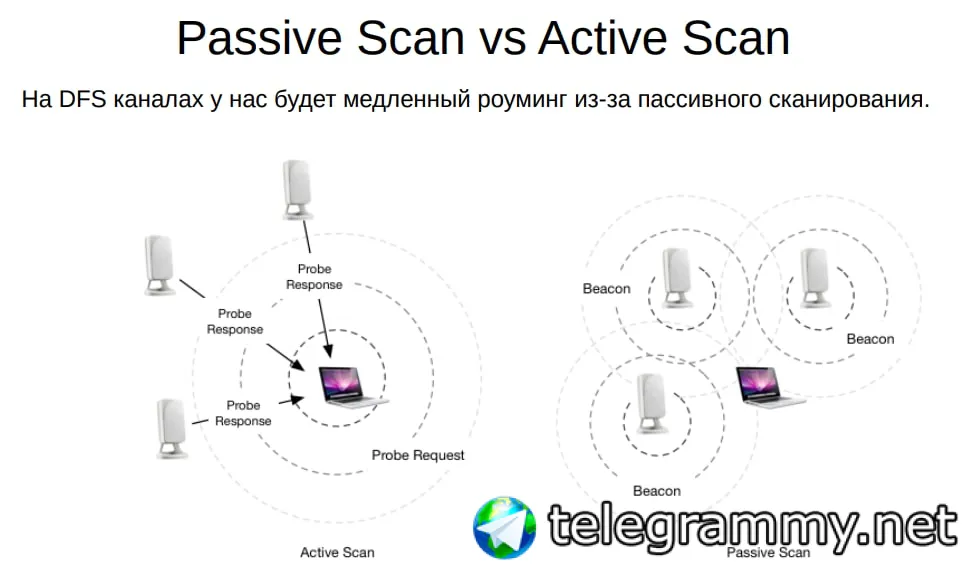 Passive Scan vs Active Scan

На DFS каналах у нас будет медленный роуминг из-за пассивного сканирования.

Probe Response

Probe Response

Probe Response

Probe Request

Active Scan

Beacon

Beacon

Beacon

Passive Scan

telegrammy.net